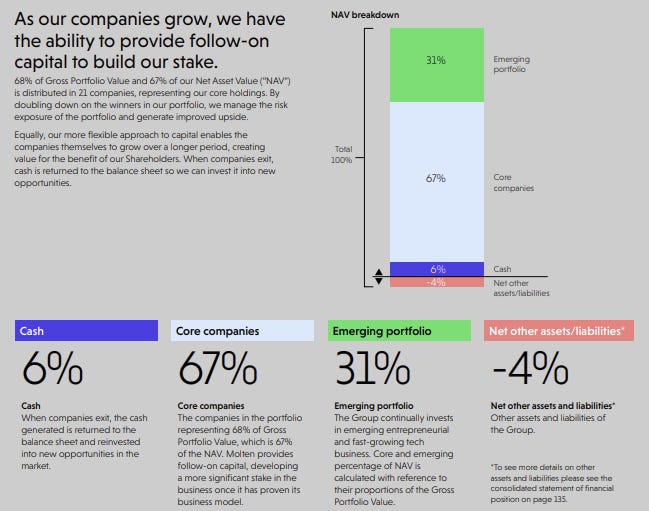 As our companies grow, we have the ability to provide follow-on capital to build our stake.

68% of Gross Portfolio Value and 67% of our Net Asset Value ("NAV") is distributed in 21 companies, representing our core holdings. By doubling down on the winners in our portfolio, we manage the risk exposure of the portfolio and generate improved upside.

Equally, our more flexible approach to capital enables the companies themselves to grow over a longer period, creating value for the benefit of our Shareholders. When companies exit, cash is returned to the balance sheet so we can invest it into new opportunities.

NAV breakdown

Total 100%

31%
Emerging portfolio

67%
Core companies

6%
Cash

-4%
Net other assets/liabilities

Cash

6%

Cash
When companies exit, the cash generated is returned to the balance sheet and reinvested into new opportunities in the market.

Core companies

67%

Core companies
The companies in the portfolio representing 68% of Gross Portfolio Value, which is 67% of the NAV. Molten provides follow-on capital, developing a more significant stake in the business once it has proven its business model.

Emerging portfolio

31%

Emerging portfolio
The Group continually invests in emerging entrepreneurial and fast-growing tech business. Core and emerging percentage of NAV is calculated with reference to their proportions of the Gross Portfolio Value.

Net other assets/liabilities*

-4%

Net other assets and liabilities*
Other assets and liabilities of the Group.

*To see more details on other assets and liabilities please see the consolidated statement of financial position on page 135.